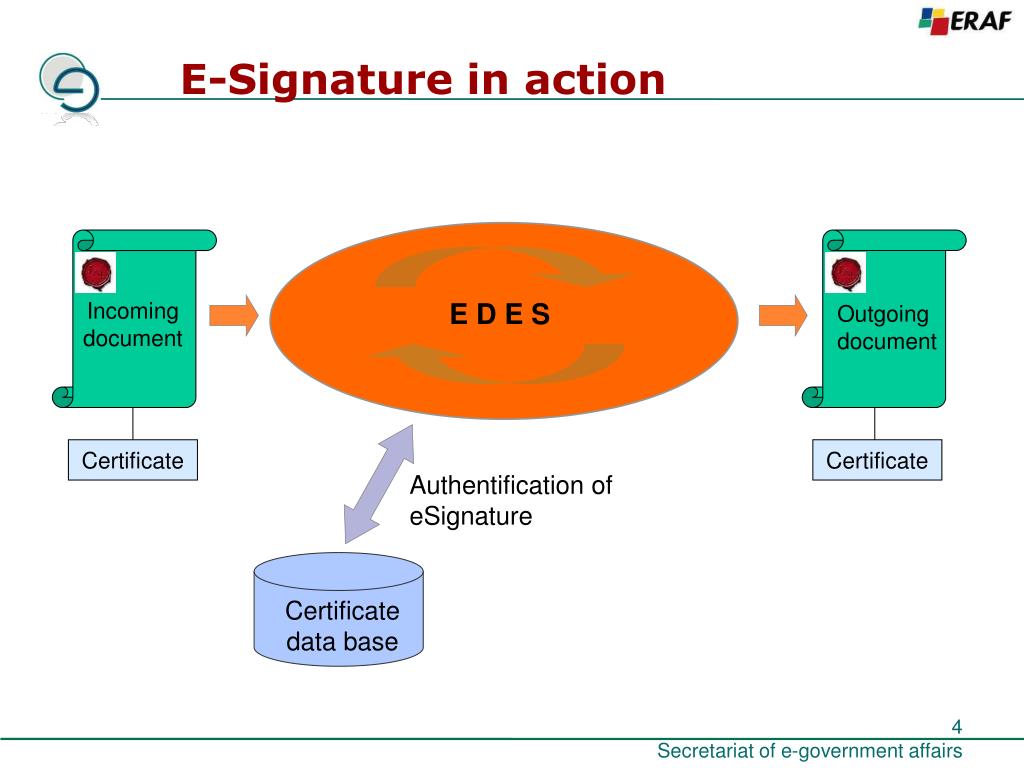 ERAF

E-Signature in action

Incoming document

Certificate

E D E S

Outgoing document

Certificate

Authentification of eSignature

Certificate data base

4

Secretariat of e-government affairs